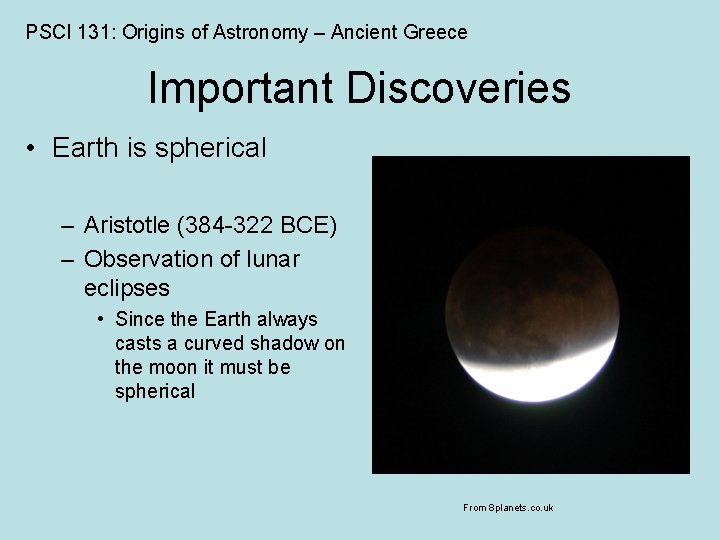 PSCI 131: Origins of Astronomy – Ancient Greece

Important Discoveries

• Earth is spherical

– Aristotle (384-322 BCE)
– Observation of lunar eclipses
  • Since the Earth always casts a curved shadow on the moon it must be spherical

From 8planets.co.uk